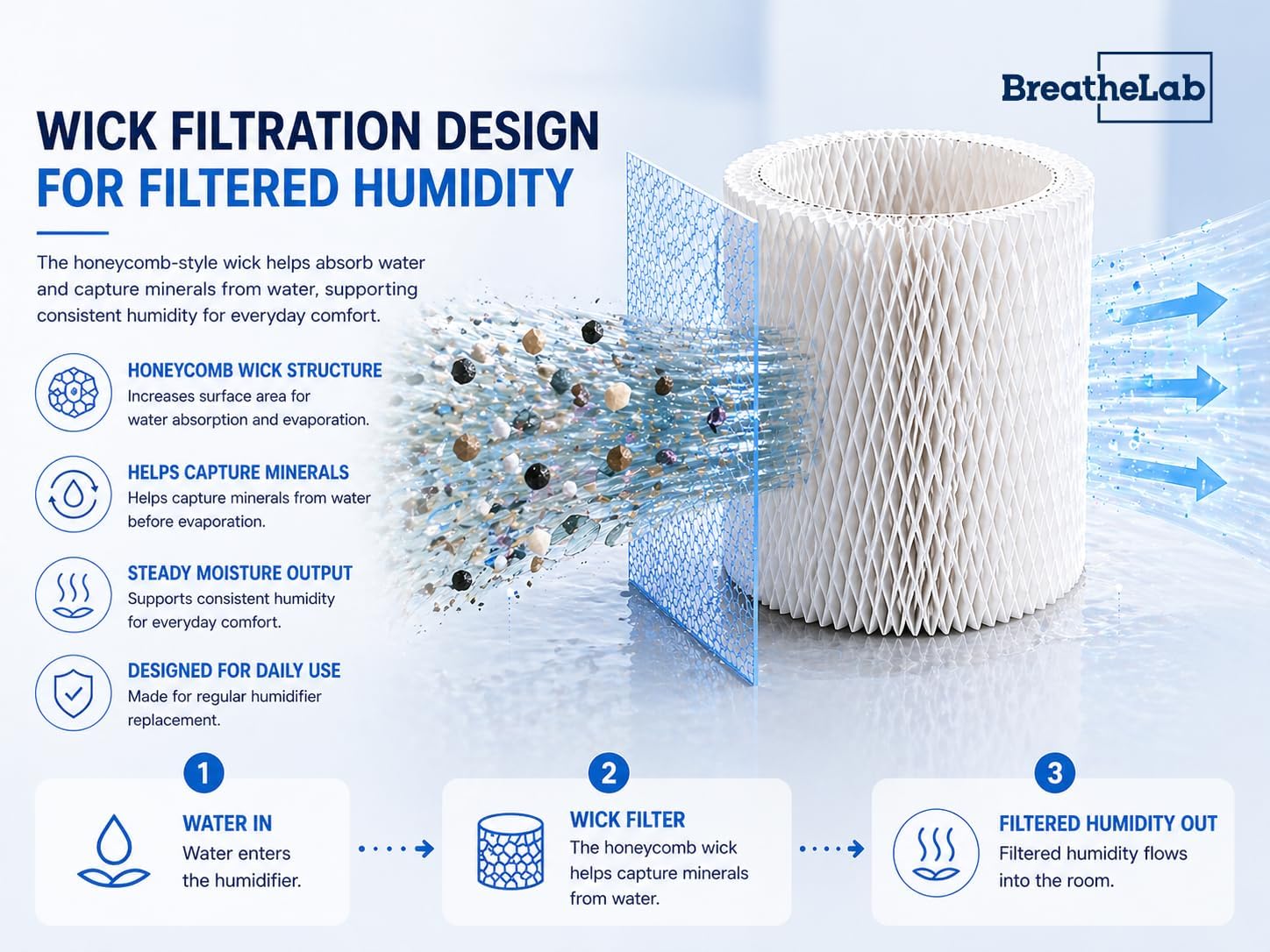 BreatheLab

WICK FILTRATION DESIGN
FOR FILTERED HUMIDITY

The honeycomb-style wick helps absorb water and capture minerals from water, supporting consistent humidity for everyday comfort.

HONEYCOMB WICK STRUCTURE
Increases surface area for water absorption and evaporation.

HELPS CAPTURE MINERALS
Helps capture minerals from water before evaporation.

STEADY MOISTURE OUTPUT
Supports consistent humidity for everyday comfort.

DESIGNED FOR DAILY USE
Made for regular humidifier replacement.

1
WATER IN
Water enters the humidifier.

2
WICK FILTER
The honeycomb wick helps capture minerals from water.

3
FILTERED HUMIDITY OUT
Filtered humidity flows into the room.